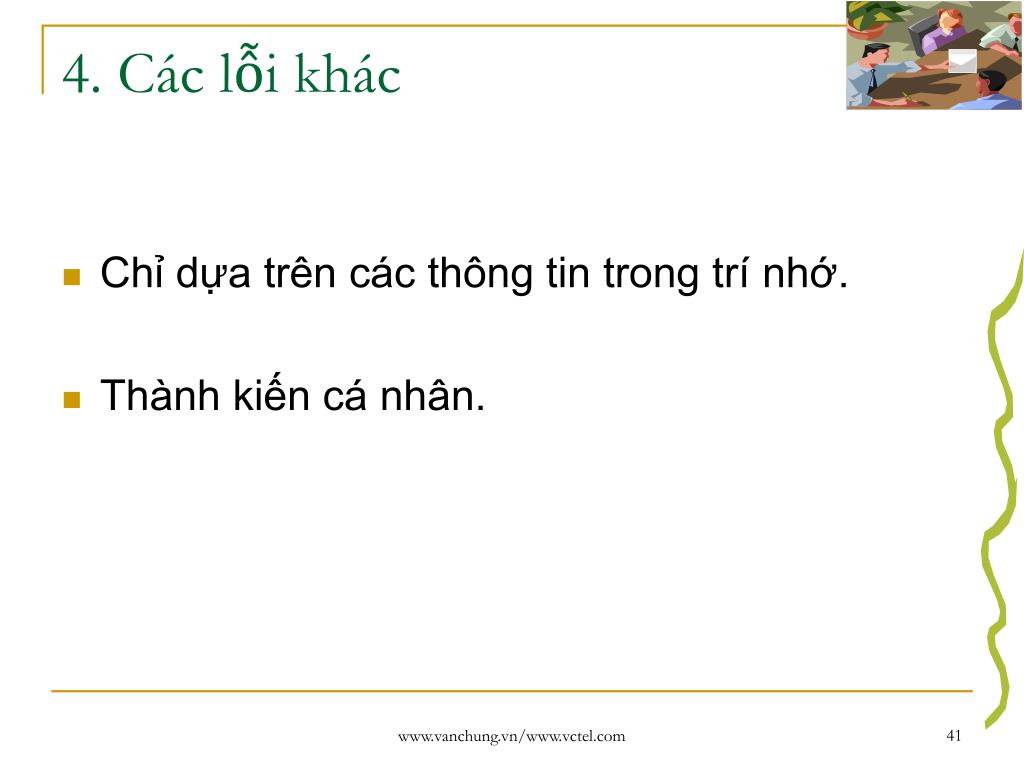 4. Các lỗi khác

Chỉ dựa trên các thông tin trong trí nhớ.

Thành kiến cá nhân.

www.vanchung.vn/www.vctel.com

41